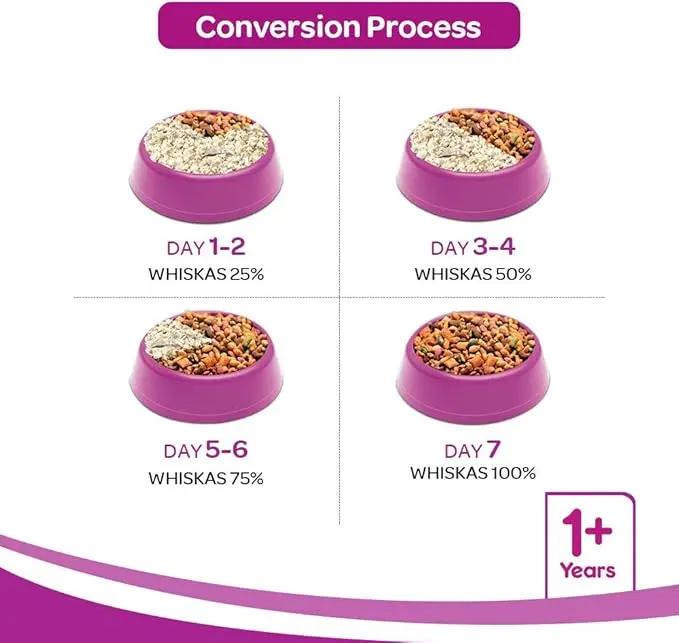 Conversion Process

DAY 1-2
WHISKAS 25%

DAY 3-4
WHISKAS 50%

DAY 5-6
WHISKAS 75%

DAY 7
WHISKAS 100%

1+
Years